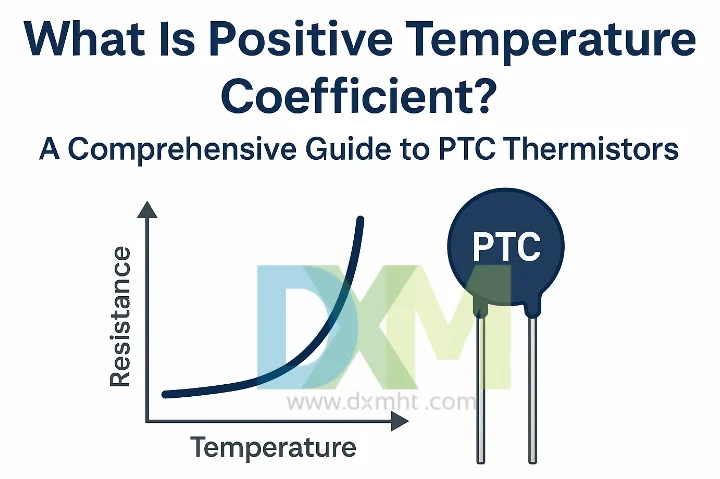 What Is Positive Temperature Coefficient?

A Comprehensive Guide to PTC Thermistors

Resistance

Temperature

PTC

DXM

www.dxmht .com